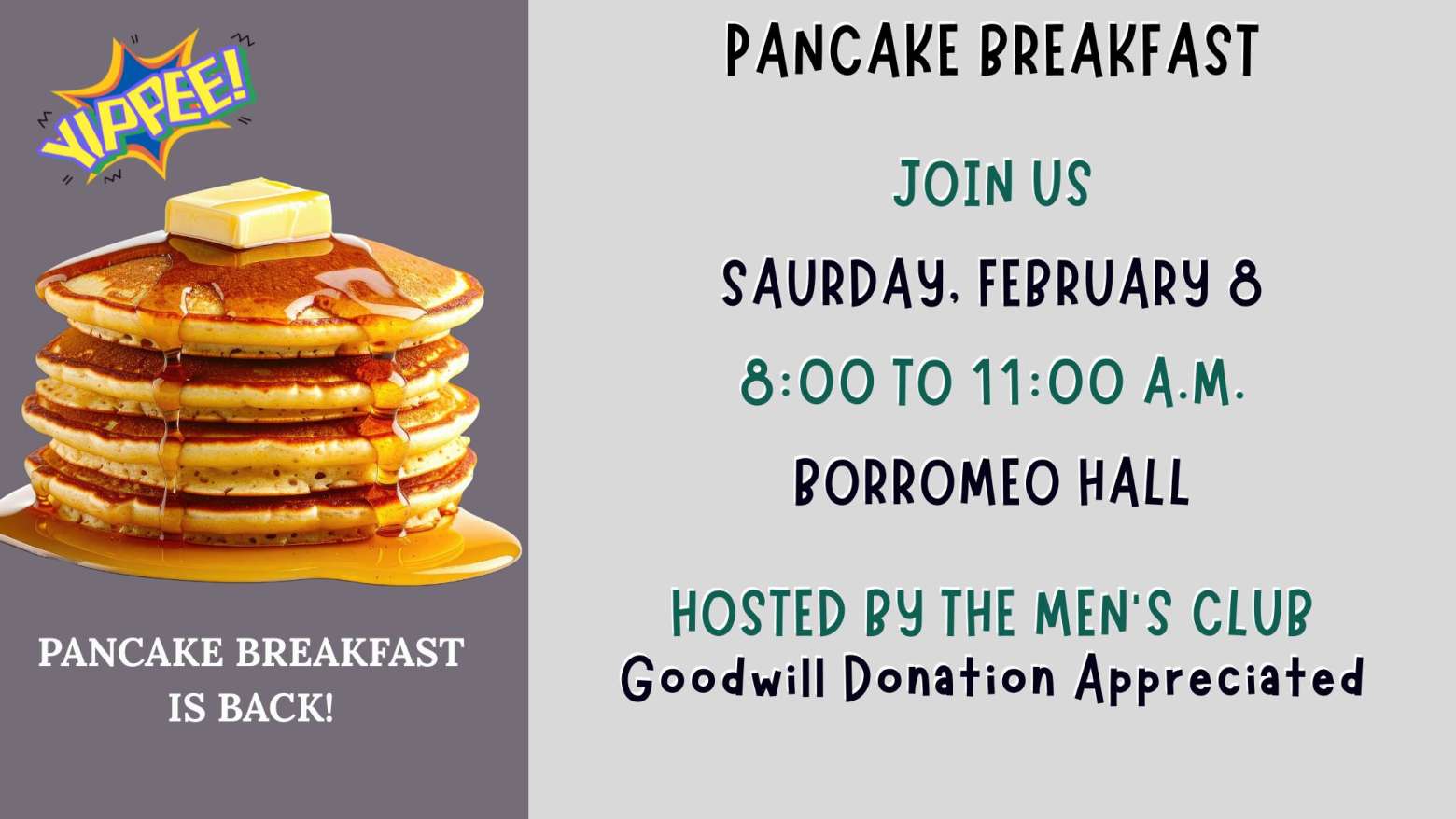 YIPPEE!

PANCAKE BREAKFAST IS BACK!

PANCAKE BREAKFAST

JOIN US

SAURDAY, FEBRUARY 8

8:00 TO 11:00 A.M.

BORROMEO HALL

HOSTED BY THE MEN'S CLUB
Goodwill Donation Appreciated